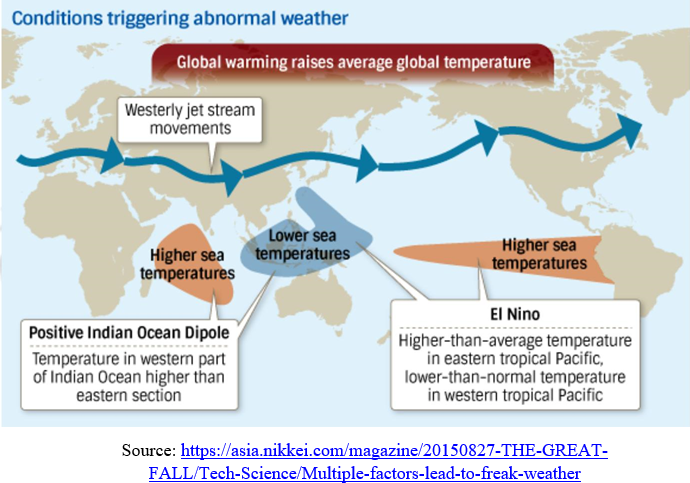 Conditions triggering abnormal weather

Global warming raises average global temperature

Westerly jet stream movements

Higher sea temperatures

Lower sea temperatures

Higher sea temperatures

Positive Indian Ocean Dipole

Temperature in western part of Indian Ocean higher than eastern section

El Nino

Higher-than-average temperature in eastern tropical Pacific, lower-than-normal temperature in western tropical Pacific

Source: https://asia.nikkei.com/magazine/20150827-THE-GREAT-FALL/Tech-Science/Multiple-factors-lead-to-freak-weather